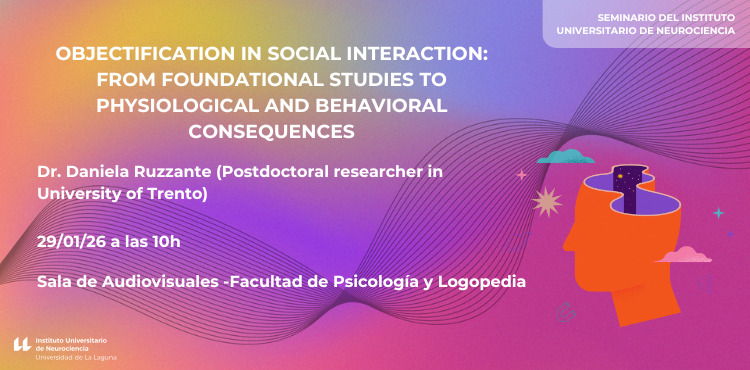 SEMINARIO DEL INSTITUTO UNIVERSITARIO DE NEUROCIENCIA

OBJECTIFICATION IN SOCIAL INTERACTION: FROM FOUNDATIONAL STUDIES TO PHYSIOLOGICAL AND BEHAVIORAL CONSEQUENCES

Dr. Daniela Ruzzante (Postdoctoral researcher in University of Trento)

29/01/26 a las 10h

Sala de Audiovisuales -Facultad de Psicología y Logopedia

Instituto Universitario de Neurociencia
Universidad de La Laguna